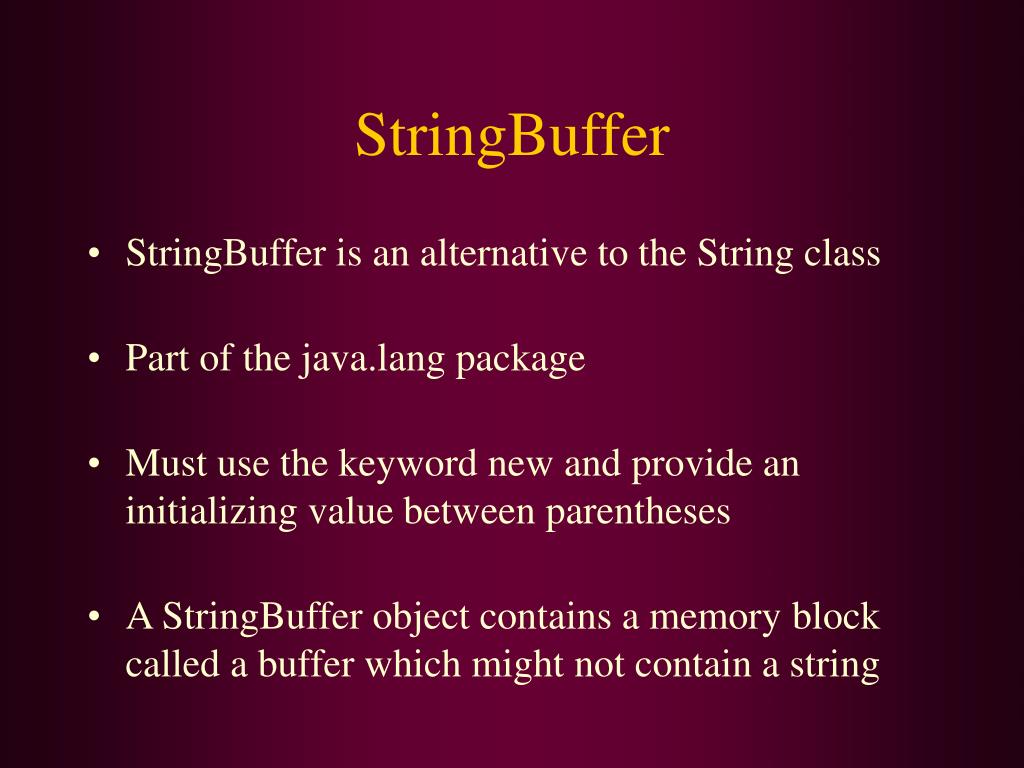 StringBuffer

• StringBuffer is an alternative to the String class

• Part of the java.lang package

• Must use the keyword new and provide an initializing value between parentheses

• A StringBuffer object contains a memory block called a buffer which might not contain a string